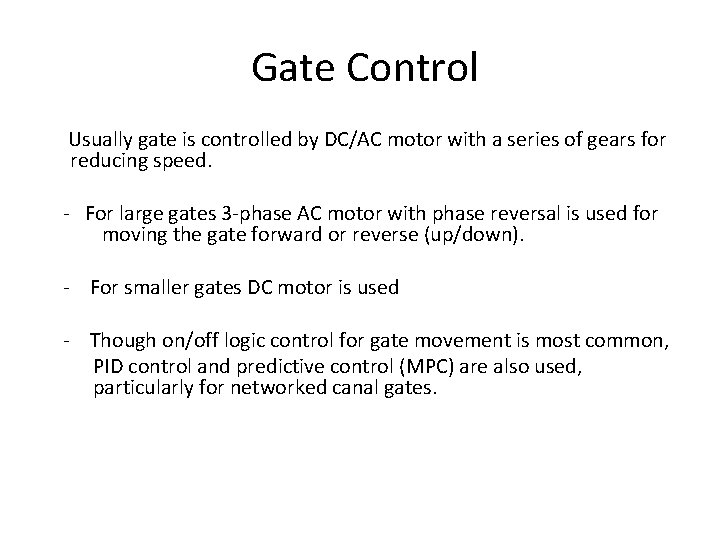 Gate Control

Usually gate is controlled by DC/AC motor with a series of gears for reducing speed.

- For large gates 3-phase AC motor with phase reversal is used for moving the gate forward or reverse (up/down).

- For smaller gates DC motor is used

- Though on/off logic control for gate movement is most common, PID control and predictive control (MPC) are also used, particularly for networked canal gates.